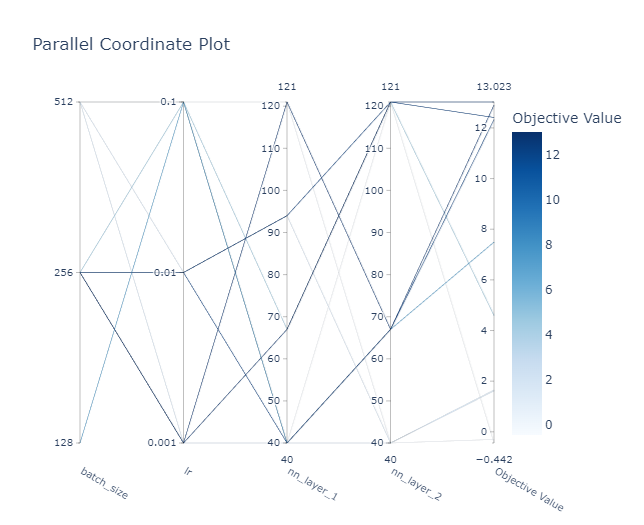 Parallel Coordinate Plot

512
256
128
batch_size

0.1
0.01
0.001
lr

121
120
110
100
90
80
70
60
50
40
40
nn_layer_1

121
120
110
100
90
80
70
60
50
40
40
nn_layer_2

13.023
12
10
8
6
4
2
0
−0.442
Objective Value

Objective Value
12
10
8
6
4
2
0